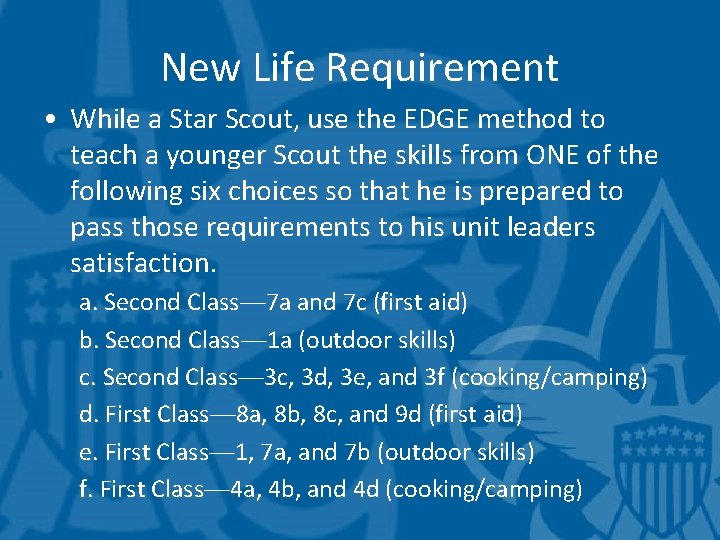 New Life Requirement

• While a Star Scout, use the EDGE method to teach a younger Scout the skills from ONE of the following six choices so that he is prepared to pass those requirements to his unit leaders satisfaction.

a. Second Class—7a and 7c (first aid)
b. Second Class—1a (outdoor skills)
c. Second Class—3c, 3d, 3e, and 3f (cooking/camping)
d. First Class—8a, 8b, 8c, and 9d (first aid)
e. First Class—1, 7a, and 7b (outdoor skills)
f. First Class—4a, 4b, and 4d (cooking/camping)